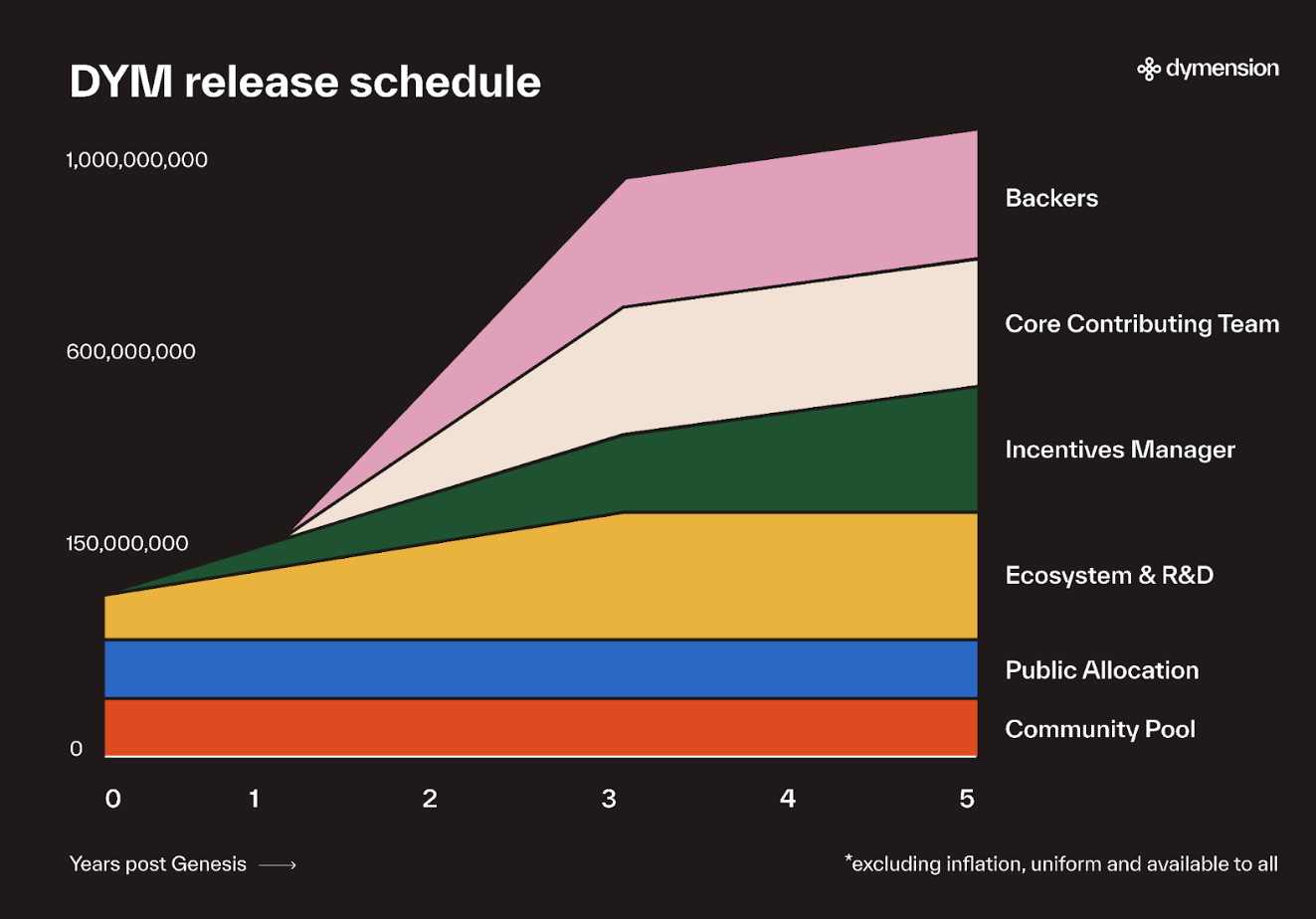 DYM release schedule

dymension

1,000,000,000

600,000,000

150,000,000

0

Backers

Core Contributing Team

Incentives Manager

Ecosystem & R&D

Public Allocation

Community Pool

0 1 2 3 4 5

Years post Genesis ⟶

*excluding inflation, uniform and available to all